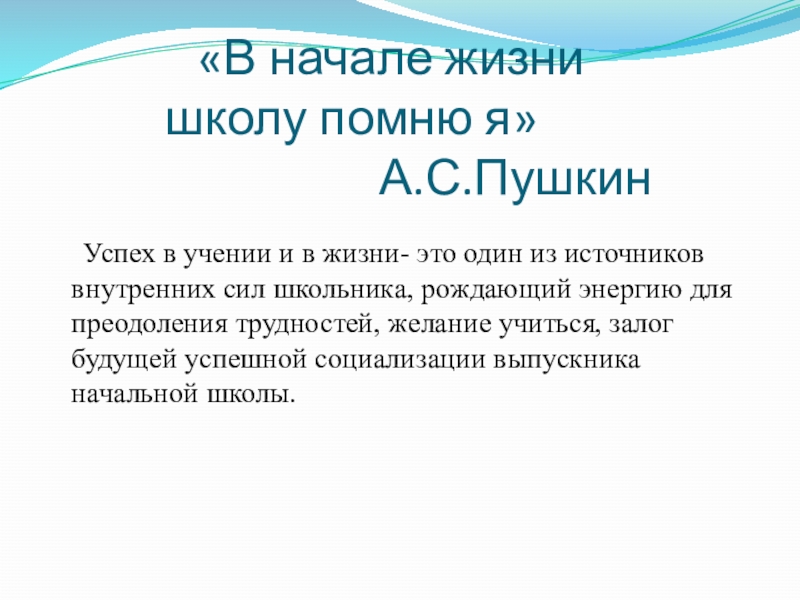 «В начале жизни школу помню я»
А.С.Пушкин

Успех в учении и в жизни- это один из источников внутренних сил школьника, рождающий энергию для преодоления трудностей, желание учиться, залог будущей успешной социализации выпускника начальной школы.